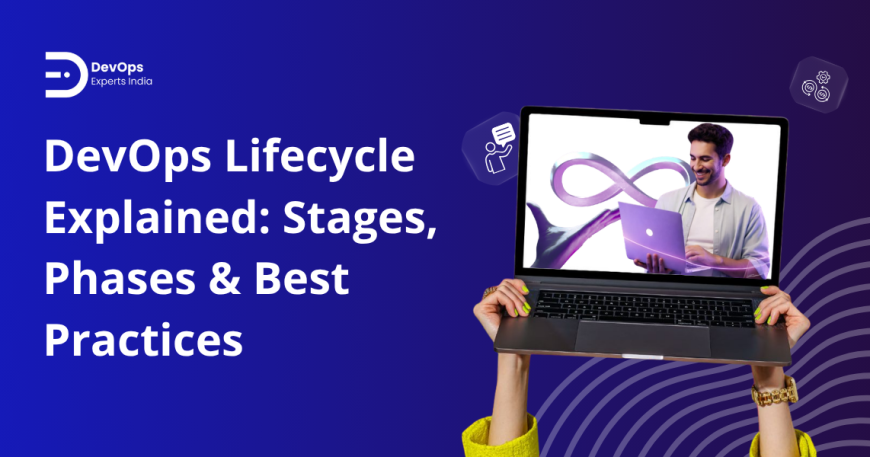 DevOps
Experts India

DevOps Lifecycle Explained: Stages, Phases & Best Practices